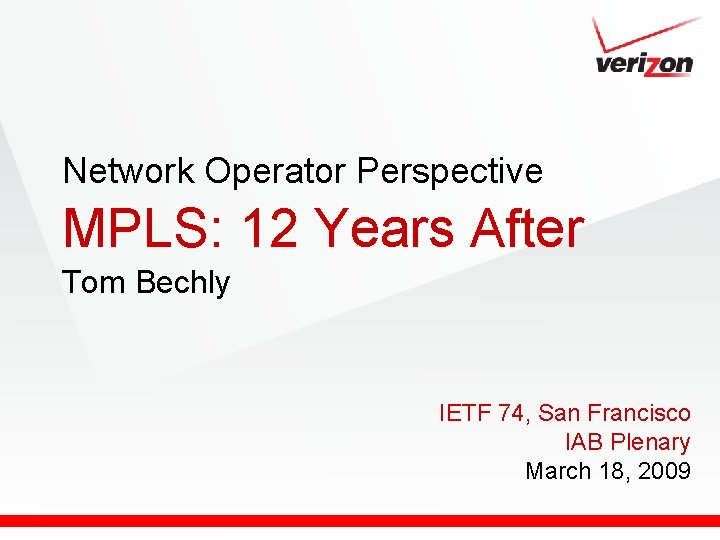 verizon

Network Operator Perspective

MPLS: 12 Years After

Tom Bechly

IETF 74, San Francisco
IAB Plenary
March 18, 2009